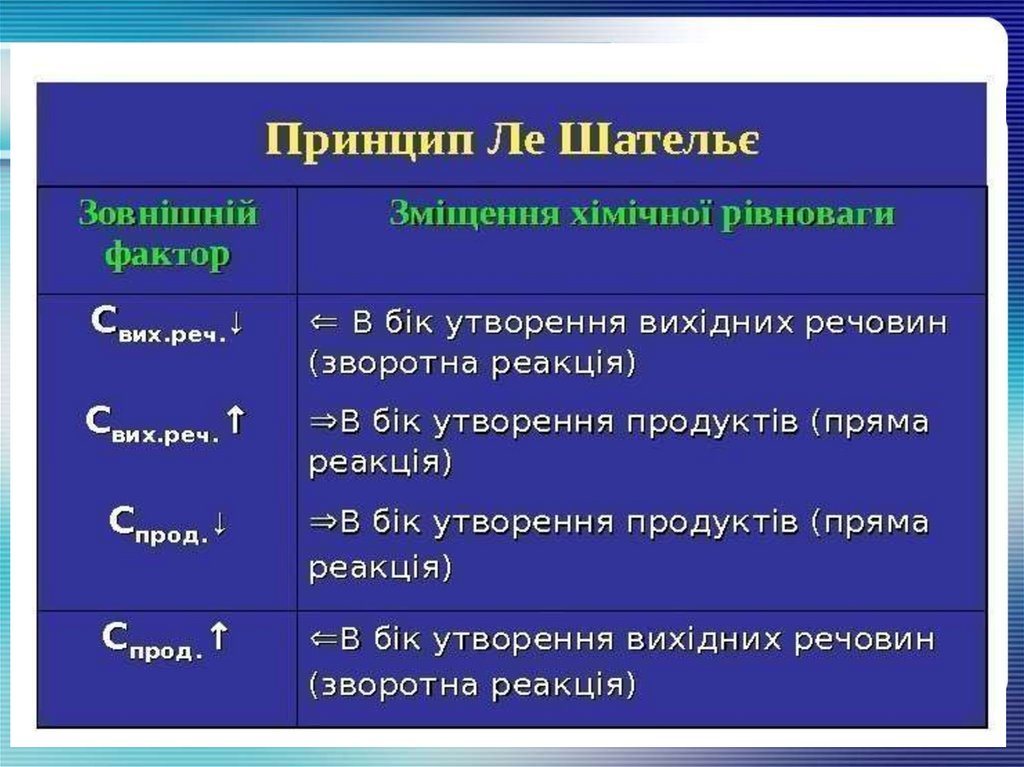 Принцип Ле Шательє

| Зовнішній фактор | Зміщення хімічної рівноваги |
|---|---|
| $C_{вих.реч.}\downarrow$ | ⇐ В бік утворення вихідних речовин (зворотна реакція) |
| $C_{вих.реч.}\uparrow$ | ⇒В бік утворення продуктів (пряма реакція) |
| $C_{прод.}\downarrow$ | ⇒В бік утворення продуктів (пряма реакція) |
| $C_{прод.}\uparrow$ | ⇐В бік утворення вихідних речовин (зворотна реакція) |